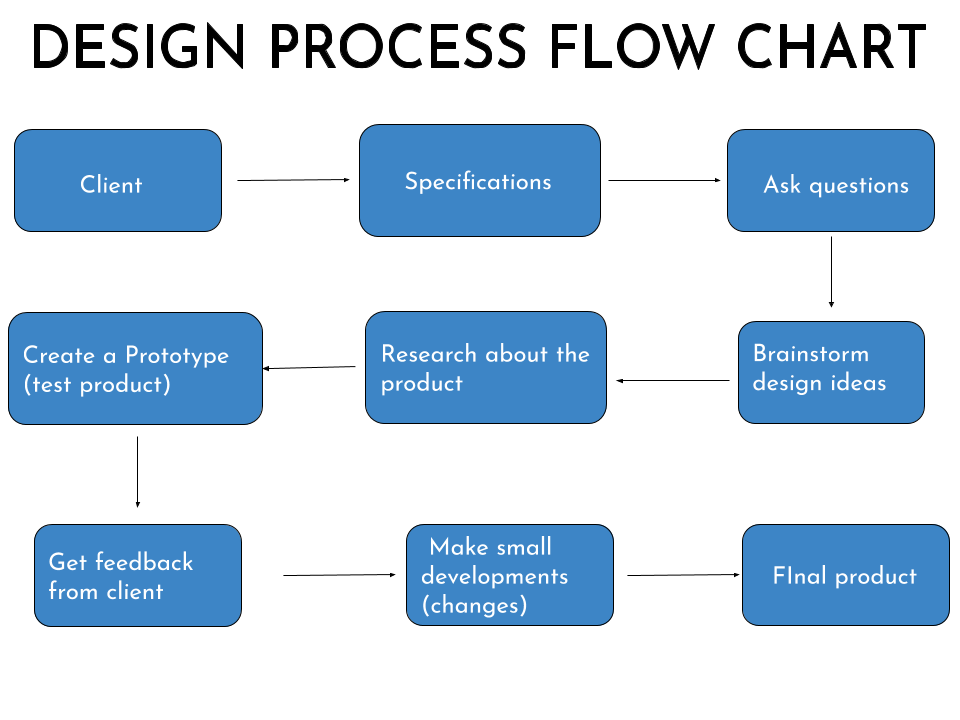 DESIGN PROCESS FLOW CHART

Client

Specifications

Ask questions

Brainstorm design ideas

Research about the product

Create a Prototype (test product)

Get feedback from client

Make small developments (changes)

FInal product